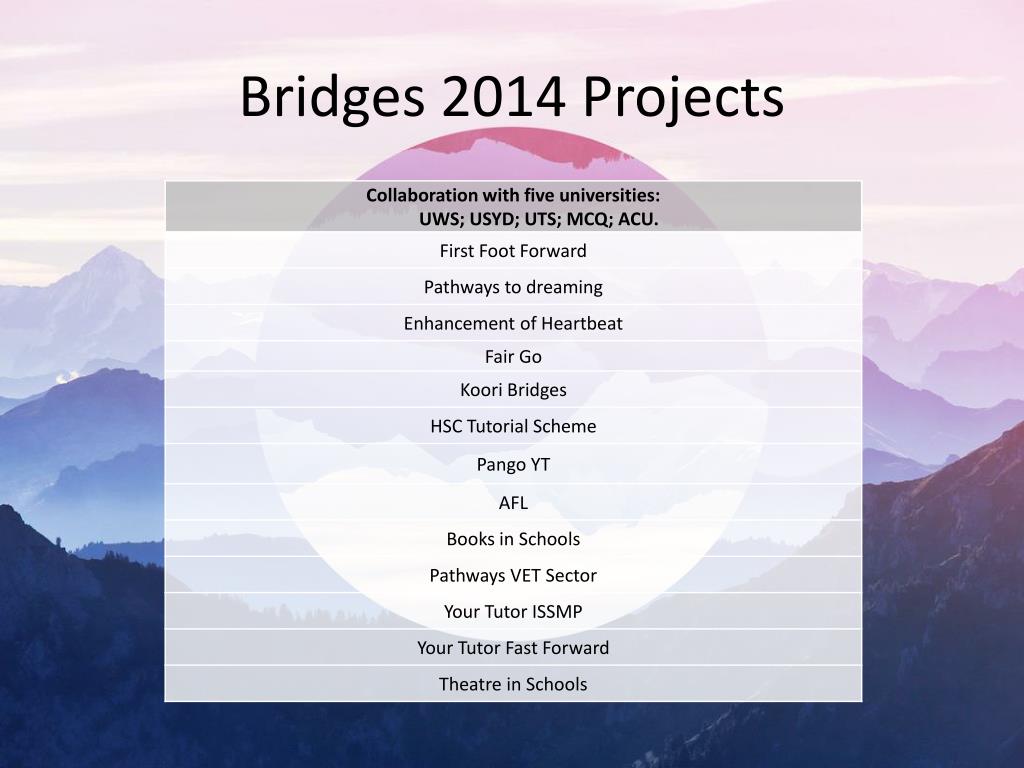 Bridges 2014 Projects

| Collaboration with five universities: UWS; USYD; UTS; MCQ; ACU. |
|---|
| First Foot Forward |
| Pathways to dreaming |
| Enhancement of Heartbeat |
| Fair Go |
| Koori Bridges |
| HSC Tutorial Scheme |
| Pango YT |
| AFL |
| Books in Schools |
| Pathways VET Sector |
| Your Tutor ISSMP |
| Your Tutor Fast Forward |
| Theatre in Schools |